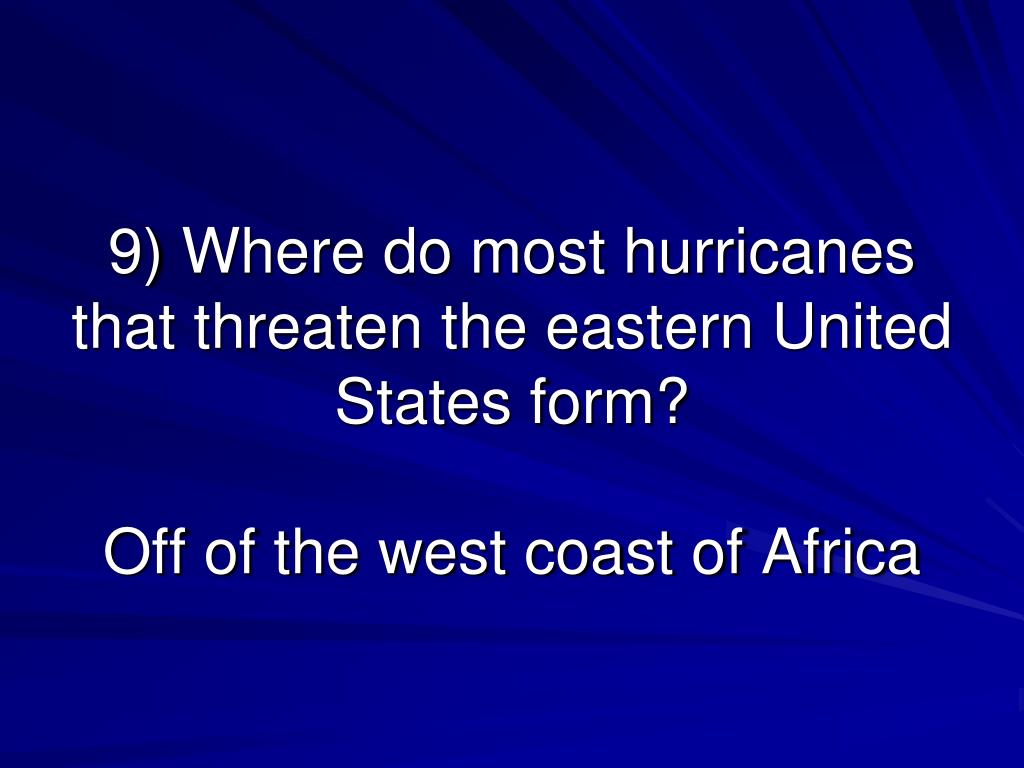 9) Where do most hurricanes that threaten the eastern United States form?

Off of the west coast of Africa